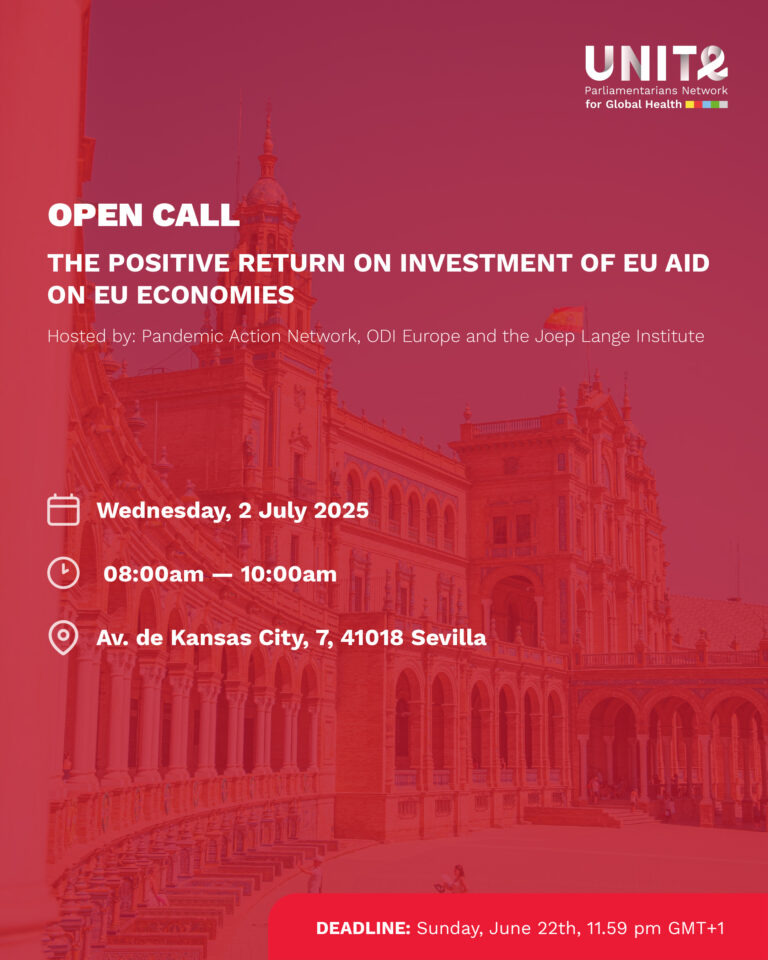 UNITE
Parliamentarians Network for Global Health

OPEN CALL

THE POSITIVE RETURN ON INVESTMENT OF EU AID ON EU ECONOMIES

Hosted by: Pandemic Action Network, ODI Europe and the Joep Lange Institute

Wednesday, 2 July 2025

08:00am — 10:00am

Av. de Kansas City, 7, 41018 Sevilla

DEADLINE: Sunday, June 22th, 11.59 pm GMT+1